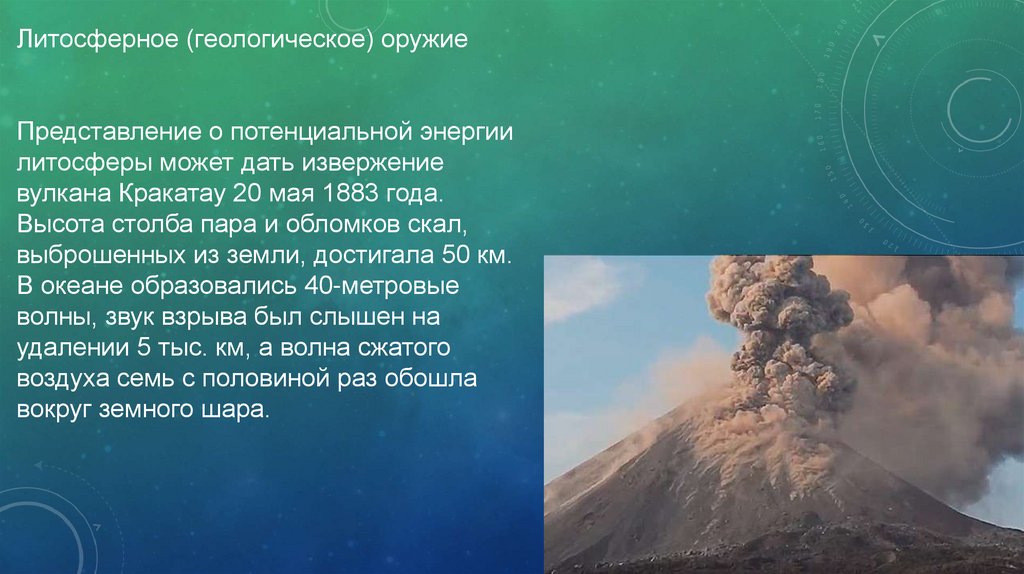 Литосферное (геологическое) оружие

Представление о потенциальной энергии литосферы может дать извержение вулкана Кракатау 20 мая 1883 года. Высота столба пара и обломков скал, выброшенных из земли, достигала 50 км. В океане образовались 40-метровые волны, звук взрыва был слышен на удалении 5 тыс. км, а волна сжатого воздуха семь с половиной раз обошла вокруг земного шара.